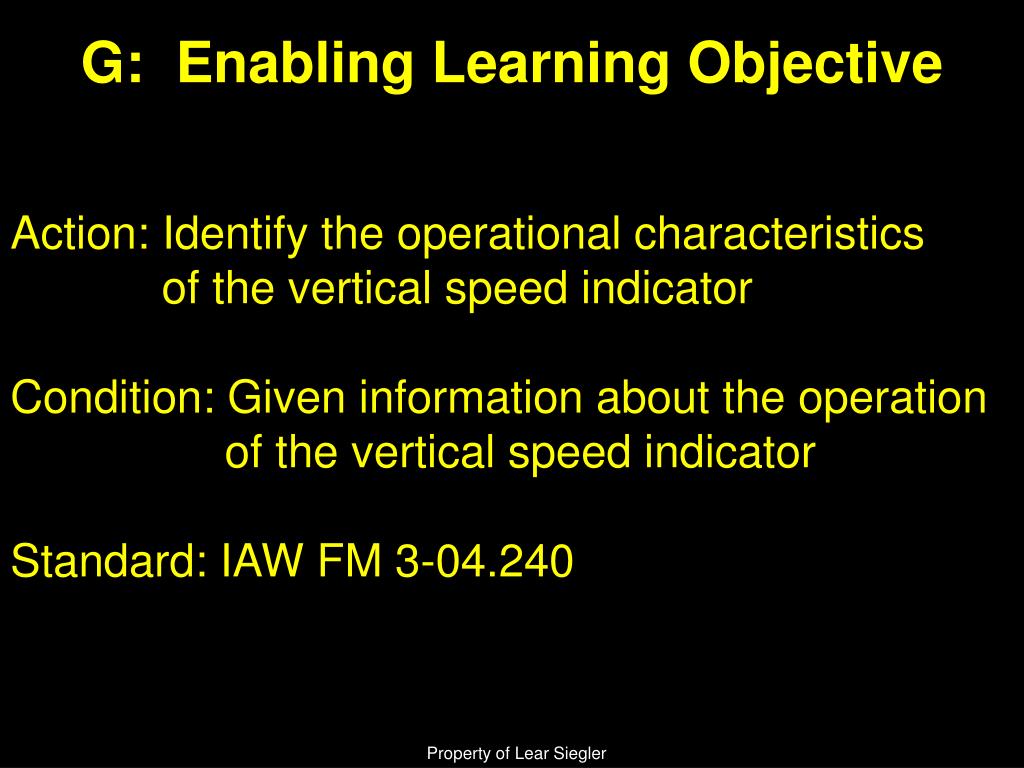 G:  Enabling Learning Objective

Action: Identify the operational characteristics of the vertical speed indicator

Condition: Given information about the operation of the vertical speed indicator

Standard: IAW FM 3-04.240

Property of Lear Siegler